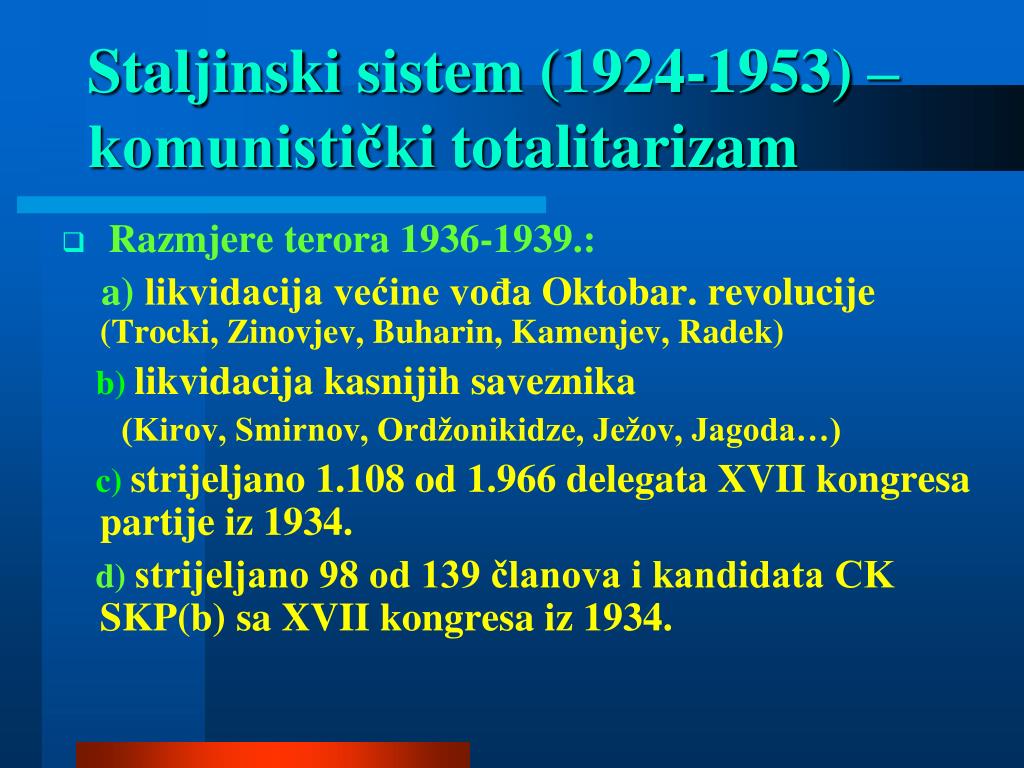 Staljinski sistem (1924-1953) – komunistički totalitarizam

Razmjere terora 1936-1939.:

a) likvidacija većine vođa Oktobar. revolucije (Trocki, Zinovjev, Buharin, Kamenjev, Radek)

b) likvidacija kasnijih saveznika (Kirov, Smirnov, Ordžonikidze, Ježov, Jagoda…)

c) strijeljano 1.108 od 1.966 delegata XVII kongresa partije iz 1934.

d) strijeljano 98 od 139 članova i kandidata CK SKP(b) sa XVII kongresa iz 1934.